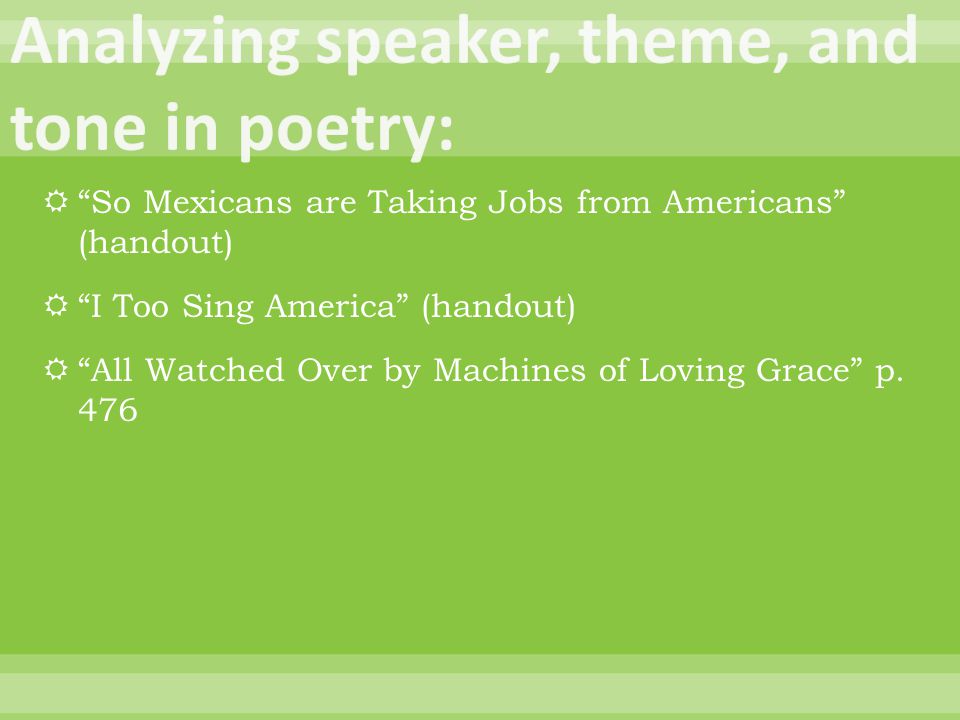 Analyzing speaker, theme, and tone in poetry:

“So Mexicans are Taking Jobs from Americans” (handout)

“I Too Sing America” (handout)

“All Watched Over by Machines of Loving Grace” p. 476